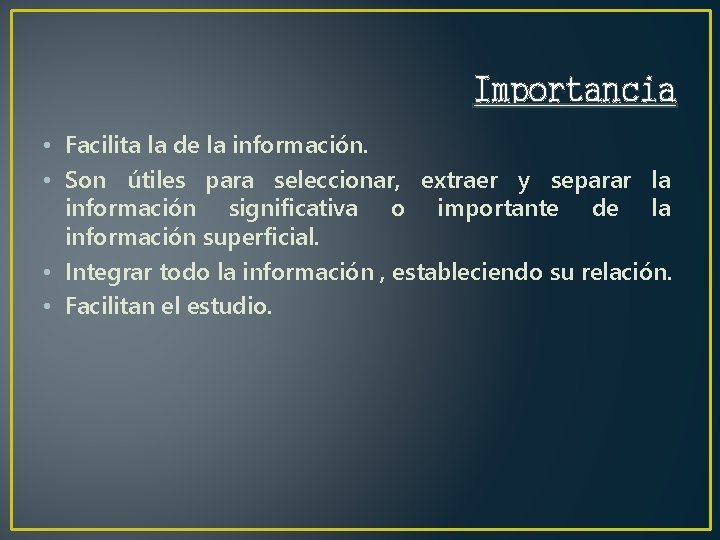 Importancia

• Facilita la de la información.
• Son útiles para seleccionar, extraer y separar la información significativa o importante de la información superficial.
• Integrar todo la información , estableciendo su relación.
• Facilitan el estudio.